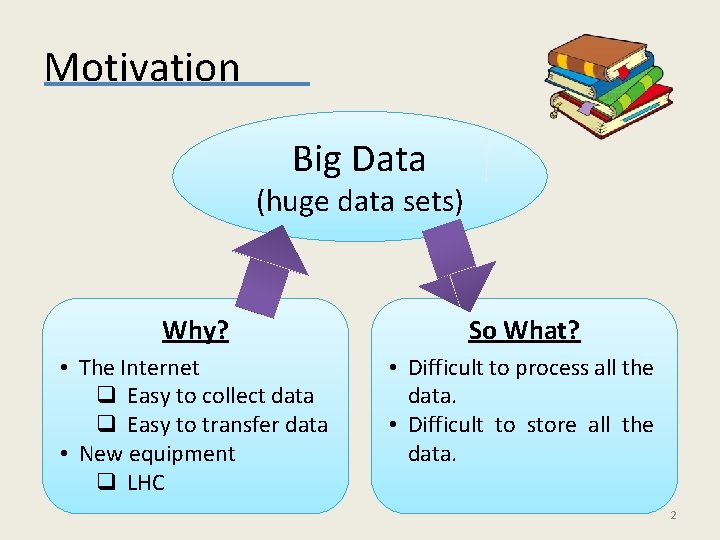 Motivation

Big Data
(huge data sets)

Why?
• The Internet
❑ Easy to collect data
❑ Easy to transfer data
• New equipment
❑ LHC

So What?
• Difficult to process all the data.
• Difficult to store all the data.

2